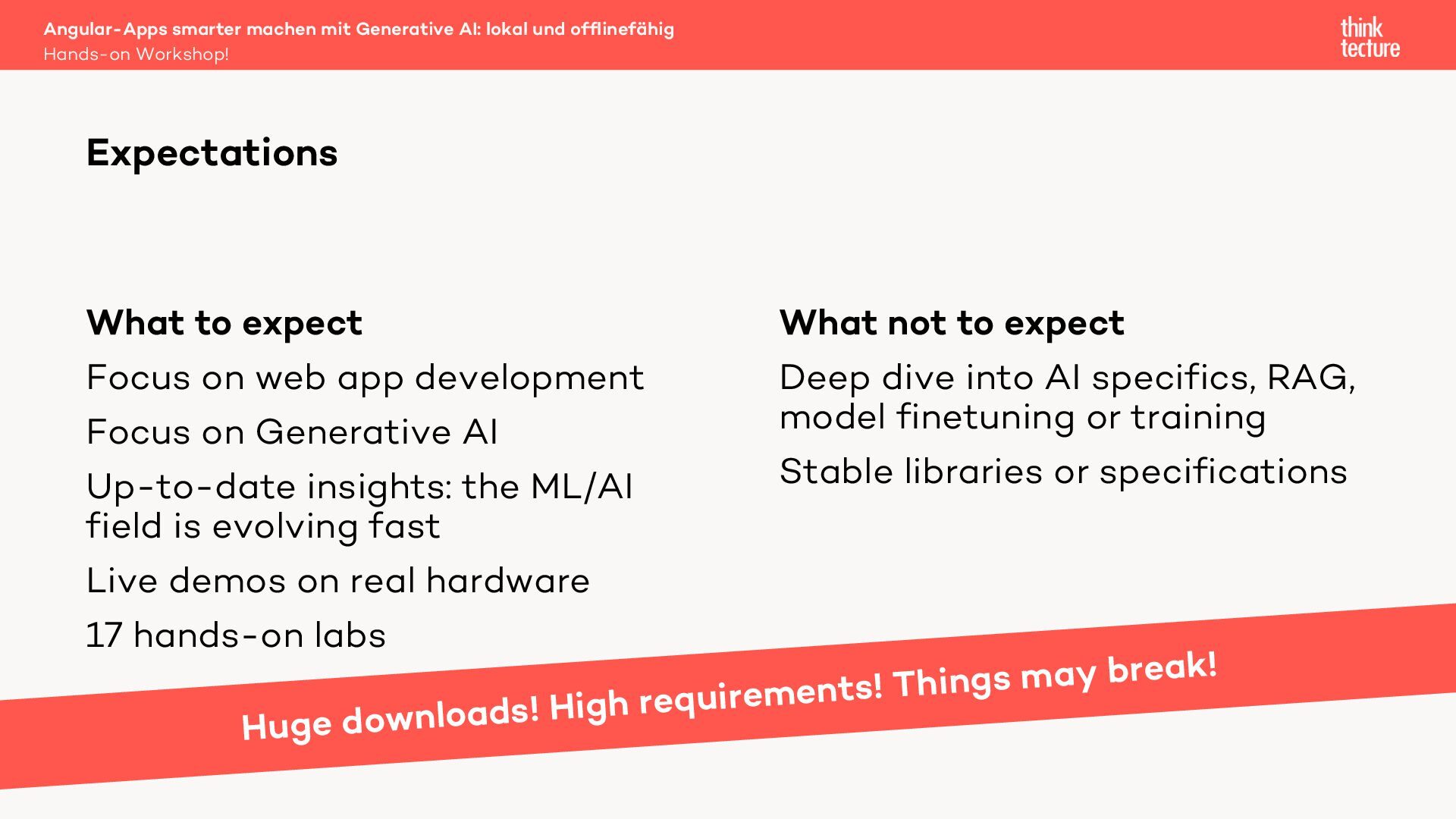 Angular-Apps smarter machen mit Generative AI: lokal und offlinefähig
Hands-on Workshop!

think
tecture

Expectations

What to expect

Focus on web app development

Focus on Generative AI

Up-to-date insights: the ML/AI field is evolving fast

Live demos on real hardware

17 hands-on labs

What not to expect

Deep dive into AI specifics, RAG, model finetuning or training

Stable libraries or specifications

Huge downloads! High requirements! Things may break!